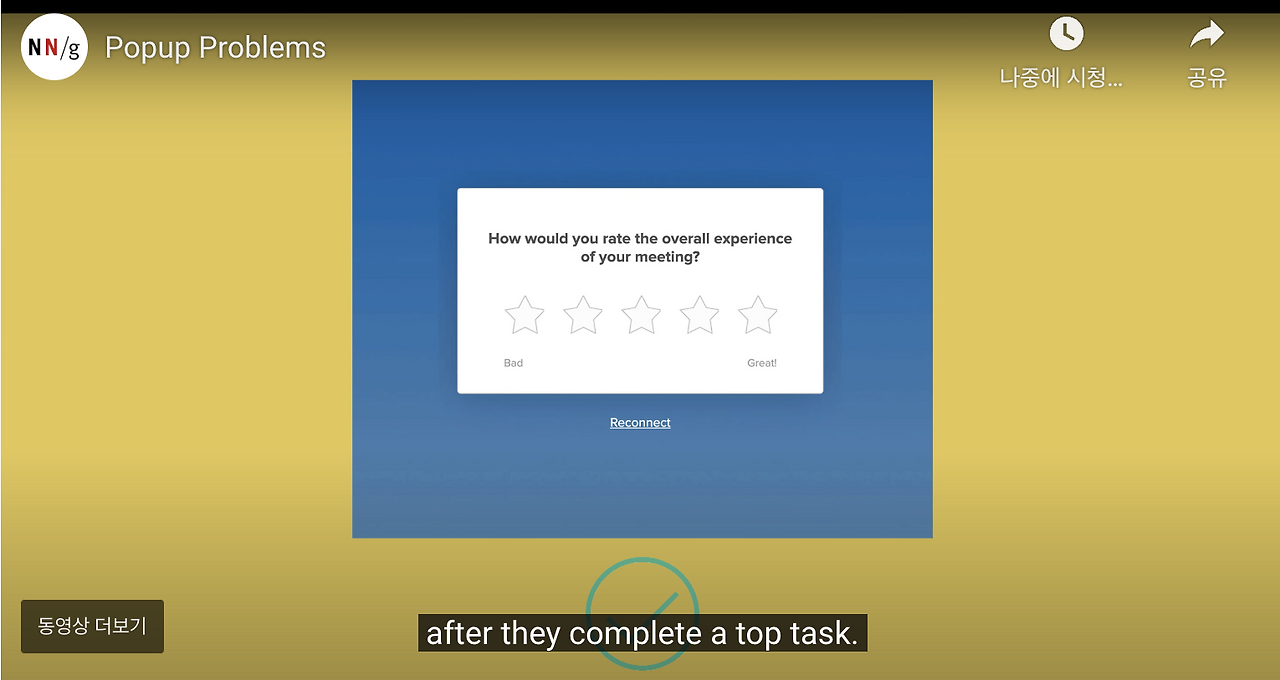 NN/g Popup Problems

나중에 시청...

공유

How would you rate the overall experience of your meeting?

Bad

Great!

Reconnect

동영상 더보기

after they complete a top task.